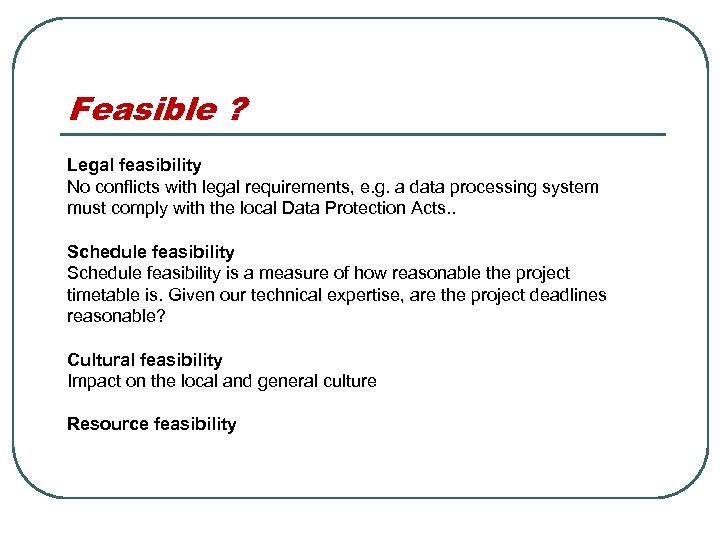 Feasible ?

Legal feasibility
No conflicts with legal requirements, e.g. a data processing system must comply with the local Data Protection Acts..

Schedule feasibility
Schedule feasibility is a measure of how reasonable the project timetable is. Given our technical expertise, are the project deadlines reasonable?

Cultural feasibility
Impact on the local and general culture

Resource feasibility